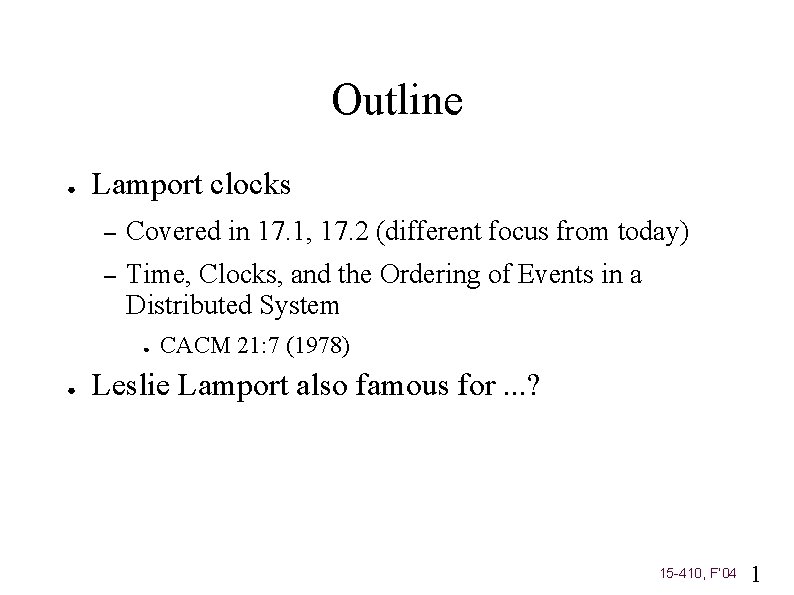 Outline

● Lamport clocks

– Covered in 17.1, 17.2 (different focus from today)

– Time, Clocks, and the Ordering of Events in a Distributed System

● CACM 21:7 (1978)

● Leslie Lamport also famous for ...?

15-410, F'04 1